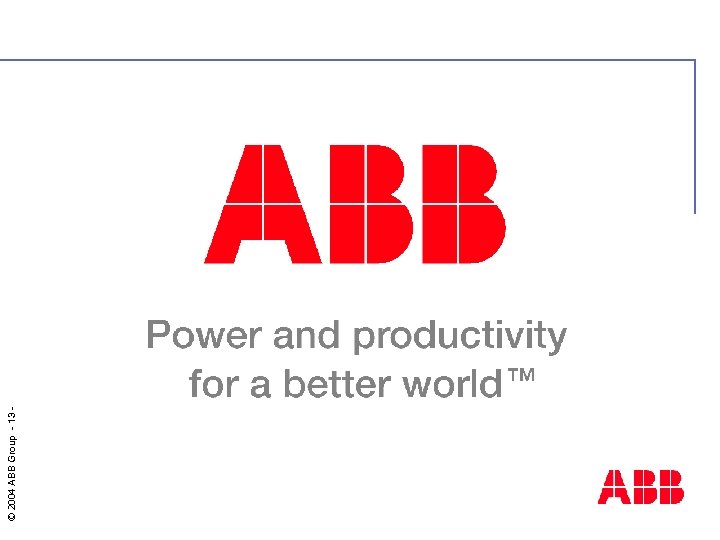 ABB

Power and productivity for a better world™

© 2004 ABB Group - 13 -

ABB